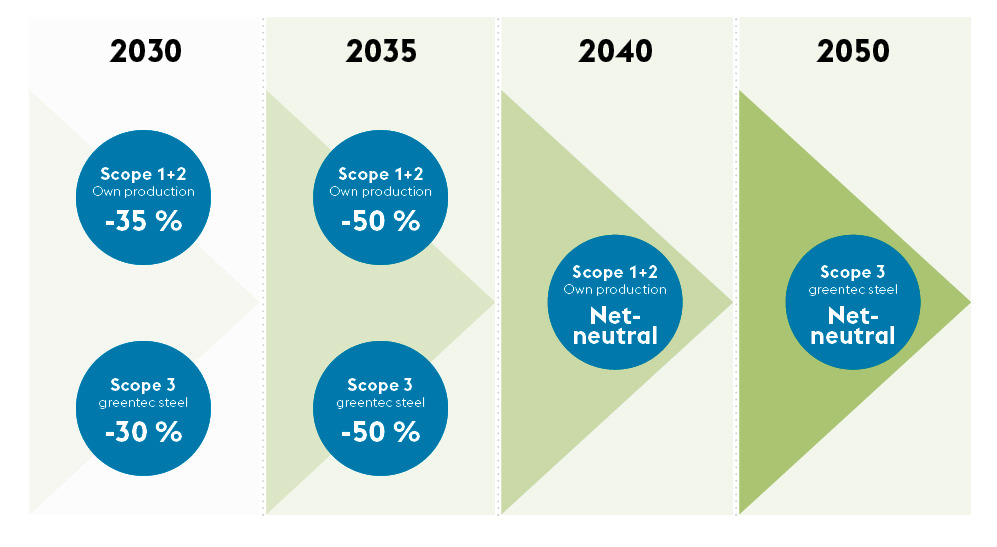 2030

Scope 1+2
Own production
-35 %

Scope 3
greentec steel
-30 %

2035

Scope 1+2
Own production
-50 %

Scope 3
greentec steel
-50 %

2040

Scope 1+2
Own production
Net-neutral

2050

Scope 3
greentec steel
Net-neutral